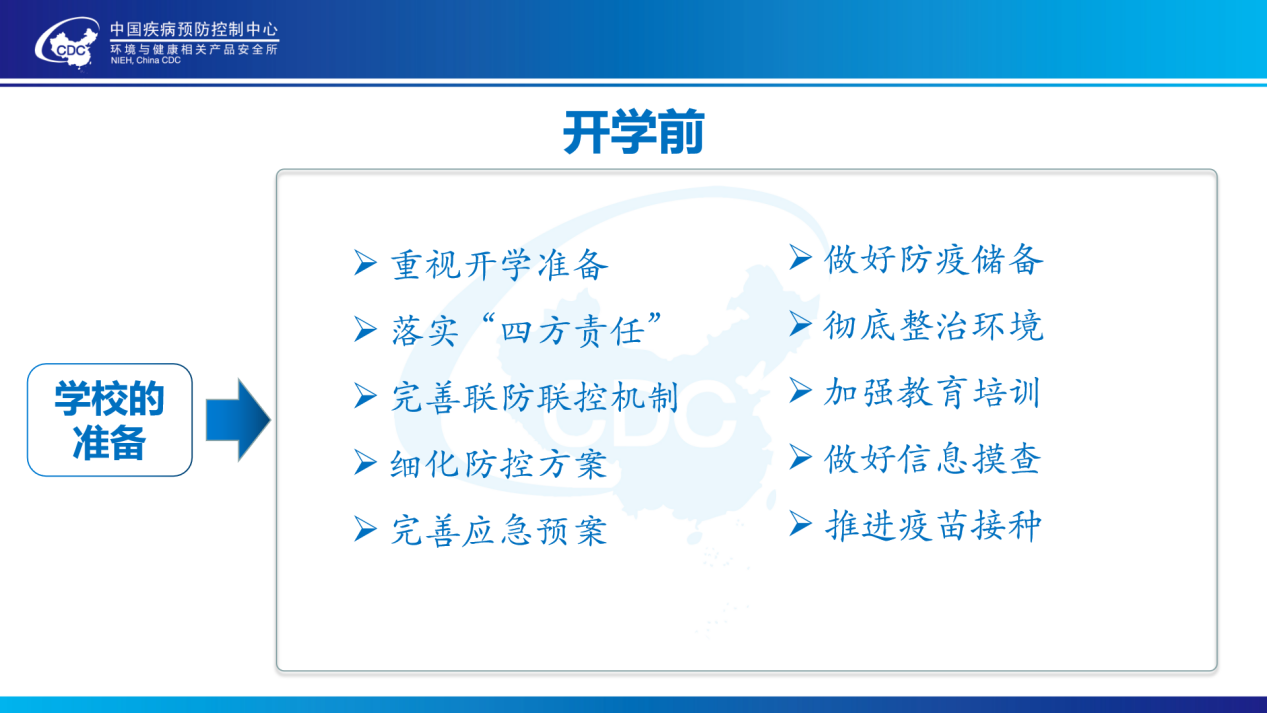 CDC 中国疾病预防控制中心
环境与健康相关产品安全所
NIEH, China CDC

开学前

学校的准备

➢ 重视开学准备
➢ 落实“四方责任”
➢ 完善联防联控机制
➢ 细化防控方案
➢ 完善应急预案

➢ 做好防疫储备
➢ 彻底整治环境
➢ 加强教育培训
➢ 做好信息摸查
➢ 推进疫苗接种

CDC